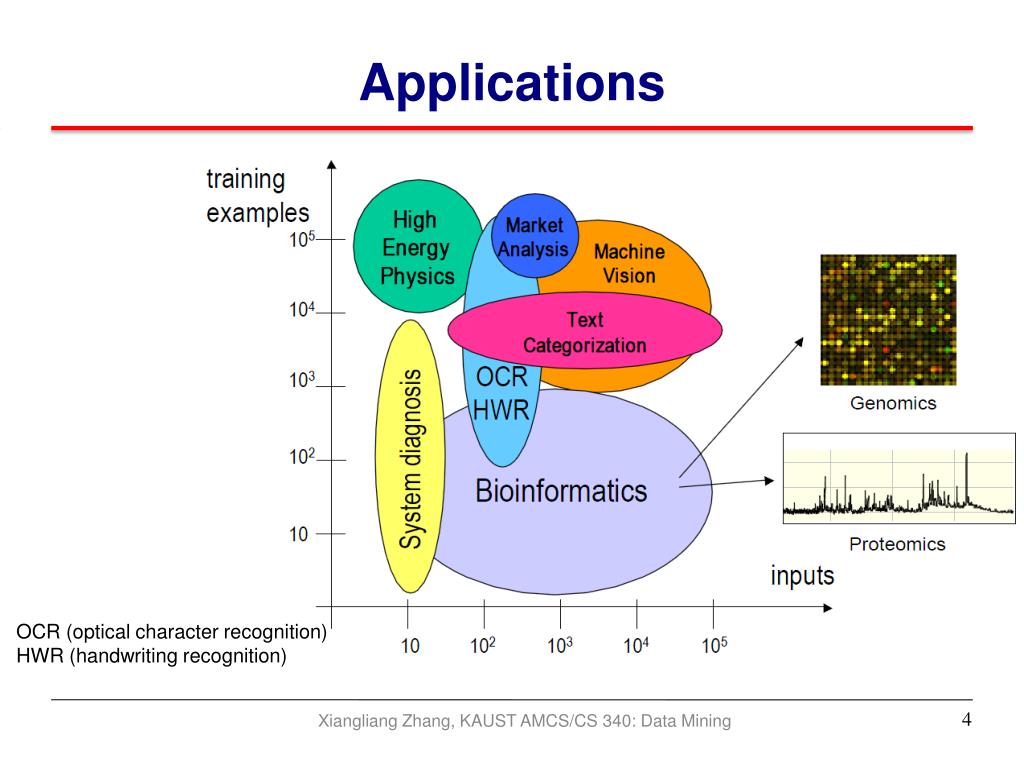 Applications

training examples

$10^5$

$10^4$

$10^3$

$10^2$

10

High Energy Physics

Market Analysis

Machine Vision

Text Categorization

OCR HWR

System diagnosis

Bioinformatics

Genomics

Proteomics

inputs

10 $10^2$ $10^3$ $10^4$ $10^5$

OCR (optical character recognition)
HWR (handwriting recognition)

Xiangliang Zhang, KAUST AMCS/CS 340: Data Mining

4